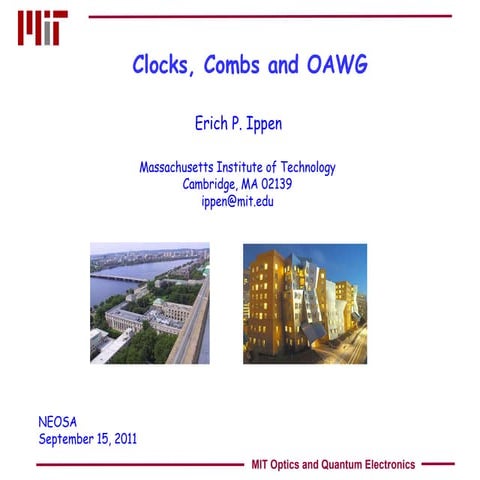 MIT

Clocks, Combs and OAWG

Erich P. Ippen

Massachusetts Institute of Technology
Cambridge, MA 02139
ippen@mit.edu

NEOSA
September 15, 2011

MIT Optics and Quantum Electronics